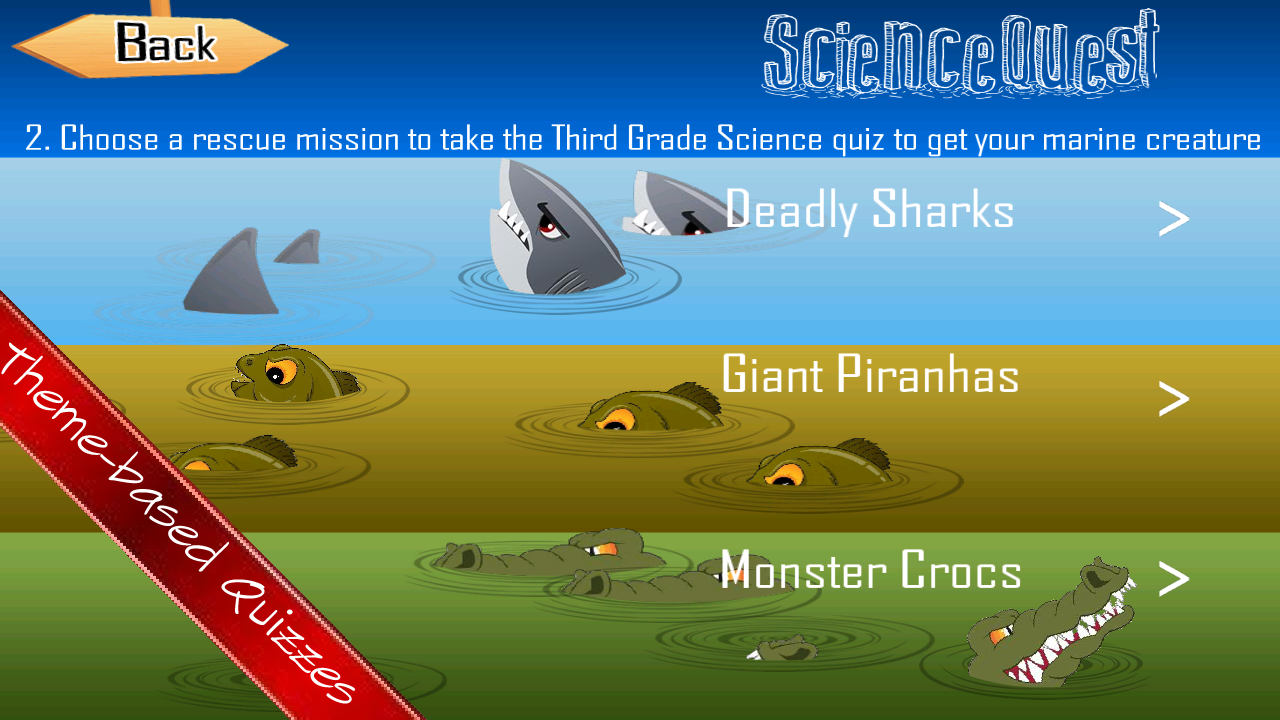 Back

ScienceQuest

2. Choose a rescue mission to take the Third Grade Science quiz to get your marine creature

Deadly Sharks
>

Giant Piranhas
>

Monster Crocs
>

theme-based Quizzes